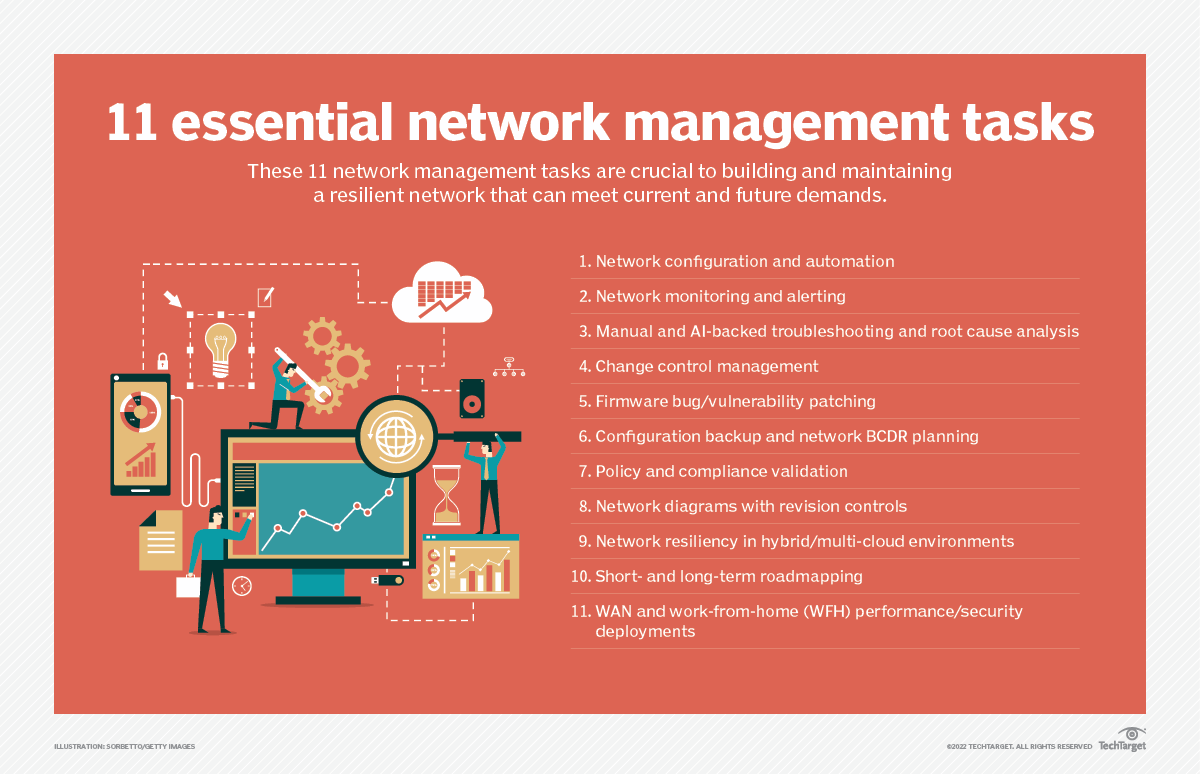 11 essential network management tasks

These 11 network management tasks are crucial to building and maintaining a resilient network that can meet current and future demands.

1. Network configuration and automation
2. Network monitoring and alerting
3. Manual and AI-backed troubleshooting and root cause analysis
4. Change control management
5. Firmware bug/vulnerability patching
6. Configuration backup and network BCDR planning
7. Policy and compliance validation
8. Network diagrams with revision controls
9. Network resiliency in hybrid/multi-cloud environments
10. Short- and long-term roadmapping
11. WAN and work-from-home (WFH) performance/security deployments

ILLUSTRATION: SORBETTO/GETTY IMAGES

©2022 TECHTARGET. ALL RIGHTS RESERVED TechTarget